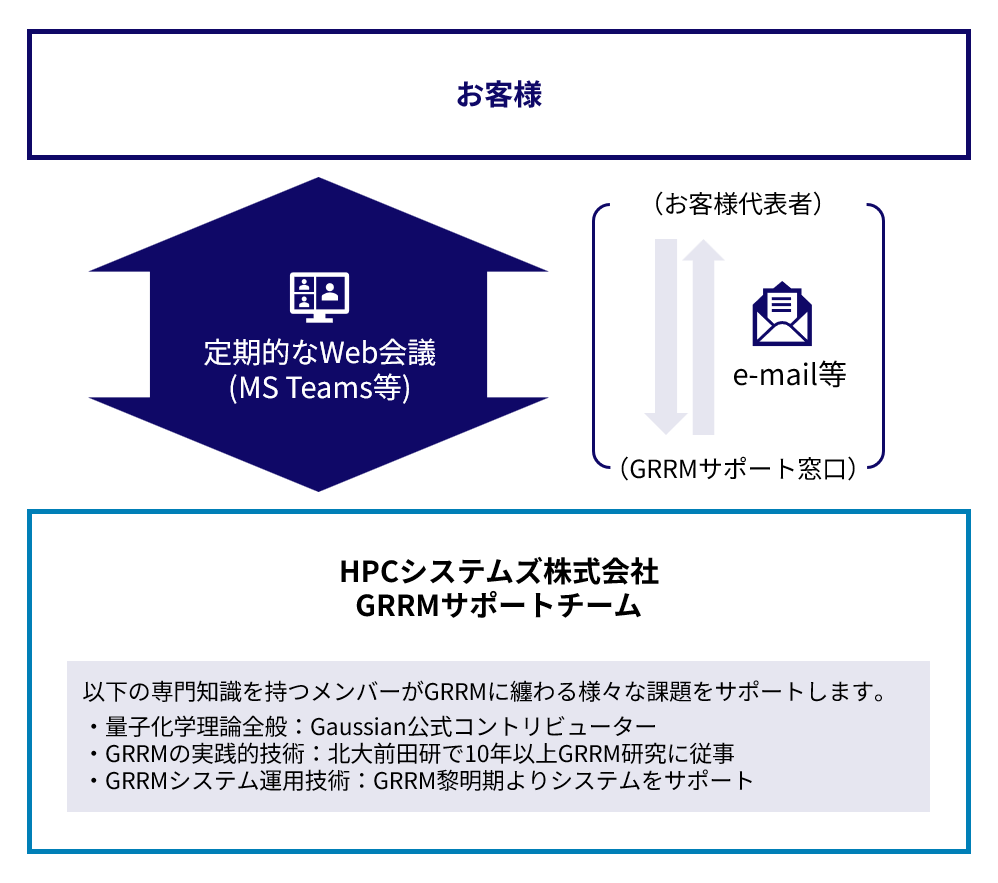 お客様

定期的なWeb会議
(MS Teams等)

（お客様代表者）

e-mail等

（GRRMサポート窓口）

HPCシステムズ株式会社
GRRMサポートチーム

以下の専門知識を持つメンバーがGRRMに纏わる様々な課題をサポートします。
・量子化学理論全般：Gaussian公式コントリビューター
・GRRMの実践的技術：北大前田研で10年以上GRRM研究に従事
・GRRMシステム運用技術：GRRM黎明期よりシステムをサポート